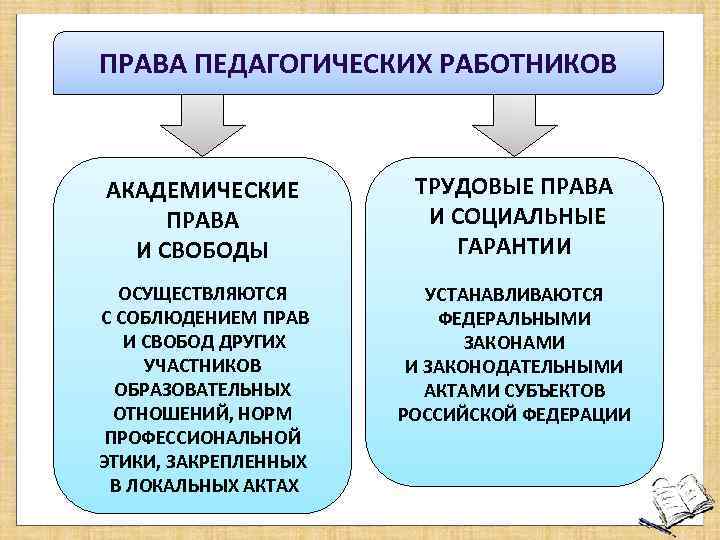 ПРАВА ПЕДАГОГИЧЕСКИХ РАБОТНИКОВ

АКАДЕМИЧЕСКИЕ ПРАВА И СВОБОДЫ

ОСУЩЕСТВЛЯЮТСЯ С СОБЛЮДЕНИЕМ ПРАВ И СВОБОД ДРУГИХ УЧАСТНИКОВ ОБРАЗОВАТЕЛЬНЫХ ОТНОШЕНИЙ, НОРМ ПРОФЕССИОНАЛЬНОЙ ЭТИКИ, ЗАКРЕПЛЕННЫХ В ЛОКАЛЬНЫХ АКТАХ

ТРУДОВЫЕ ПРАВА И СОЦИАЛЬНЫЕ ГАРАНТИИ

УСТАНАВЛИВАЮТСЯ ФЕДЕРАЛЬНЫМИ ЗАКОНАМИ И ЗАКОНОДАТЕЛЬНЫМИ АКТАМИ СУБЪЕКТОВ РОССИЙСКОЙ ФЕДЕРАЦИИ